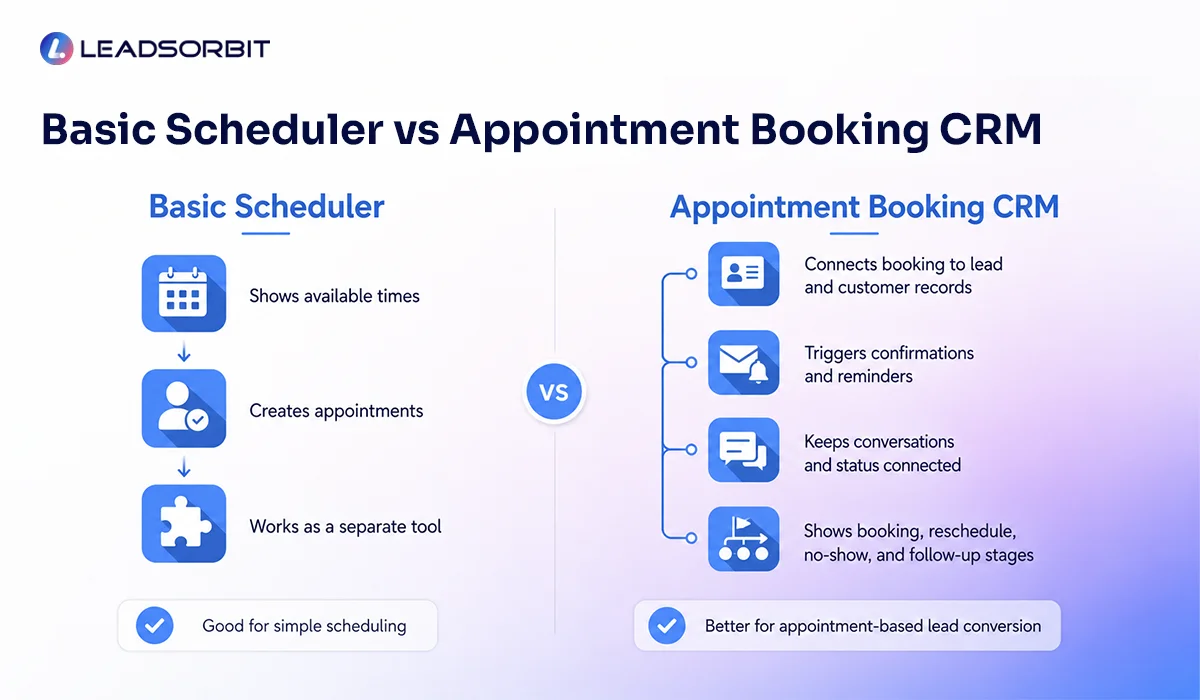 LEADSORBIT

Basic Scheduler vs Appointment Booking CRM

Basic Scheduler

Shows available times

Creates appointments

Works as a separate tool

Good for simple scheduling

VS

Appointment Booking CRM

Connects booking to lead and customer records

Triggers confirmations and reminders

Keeps conversations and status connected

Shows booking, reschedule, no-show, and follow-up stages

Better for appointment-based lead conversion